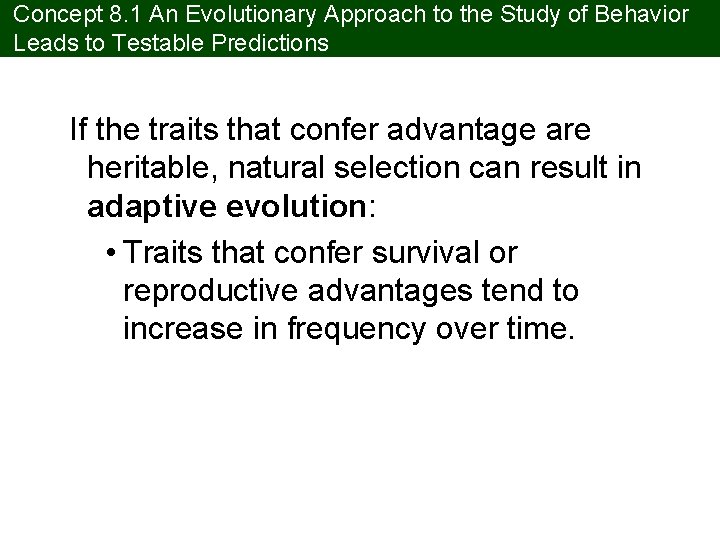 Concept 8.1 An Evolutionary Approach to the Study of Behavior Leads to Testable Predictions

If the traits that confer advantage are heritable, natural selection can result in adaptive evolution:

• Traits that confer survival or reproductive advantages tend to increase in frequency over time.